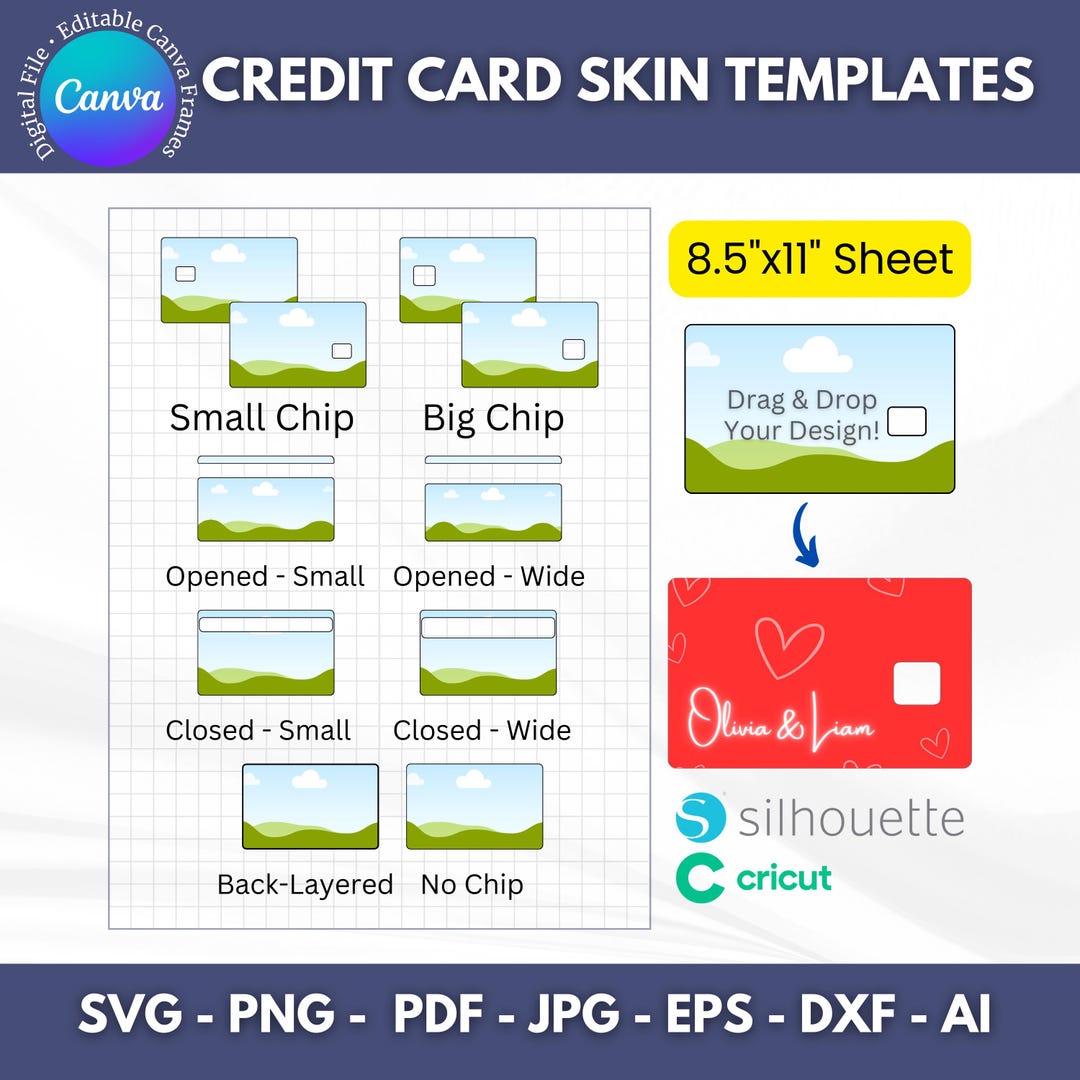 Digital File • Editable Canva Frames
Canva
CREDIT CARD SKIN TEMPLATES

Small Chip
Big Chip
Opened - Small
Opened - Wide
Closed - Small
Closed - Wide
Back-Layered
No Chip

8.5"x11" Sheet
Drag & Drop Your Design!
Olivia & Liam
silhouette
cricut

SVG - PNG - PDF - JPG - EPS - DXF - AI